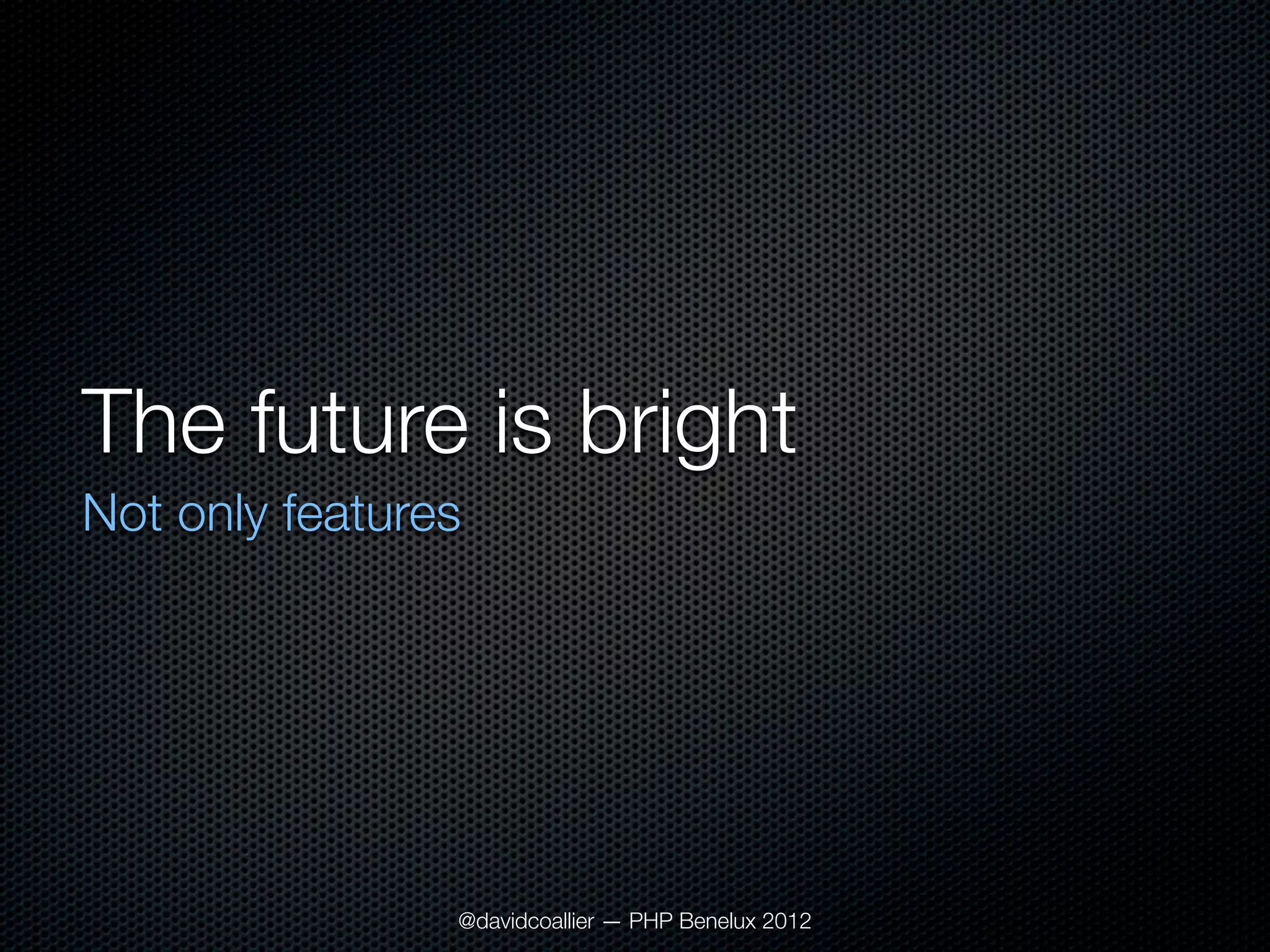 The future is bright

Not only features

@davidcoallier — PHP Benelux 2012